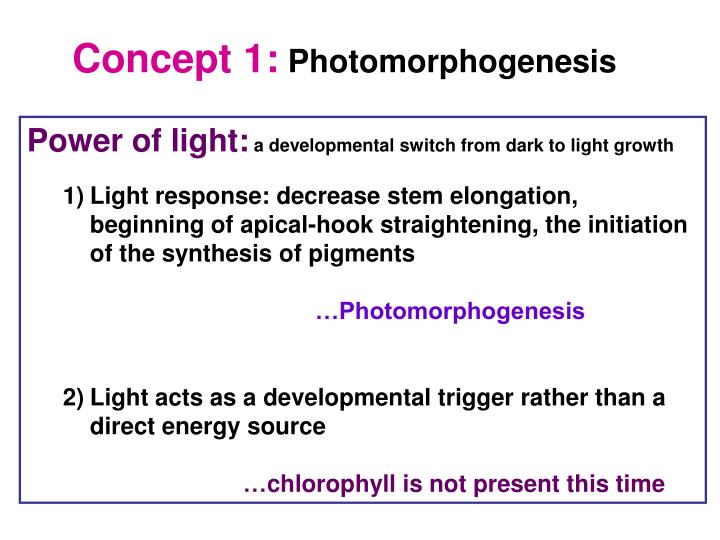 Concept 1: Photomorphogenesis

Power of light: a developmental switch from dark to light growth

1) Light response: decrease stem elongation, beginning of apical-hook straightening, the initiation of the synthesis of pigments

…Photomorphogenesis

2) Light acts as a developmental trigger rather than a direct energy source

…chlorophyll is not present this time